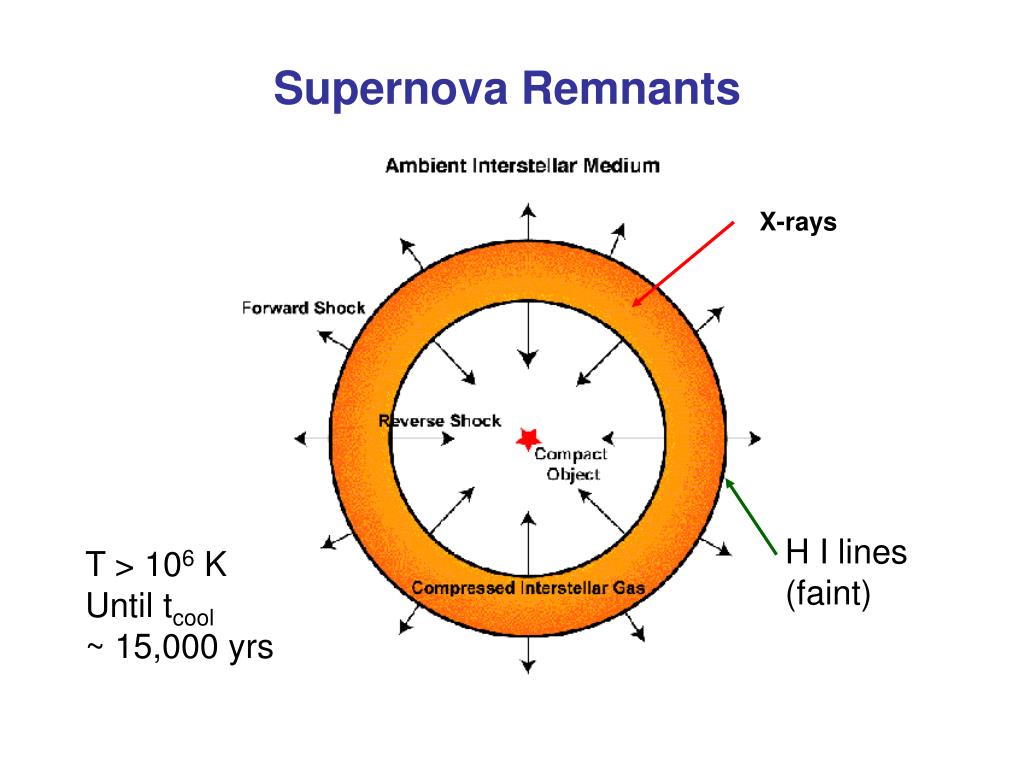 Supernova Remnants

Ambient Interstellar Medium

X-rays

Forward Shock

Reverse Shock

Compact Object

Compressed Interstellar Gas

H I lines (faint)

T > $10^6$ K
Until $t_{cool}$
~ 15,000 yrs